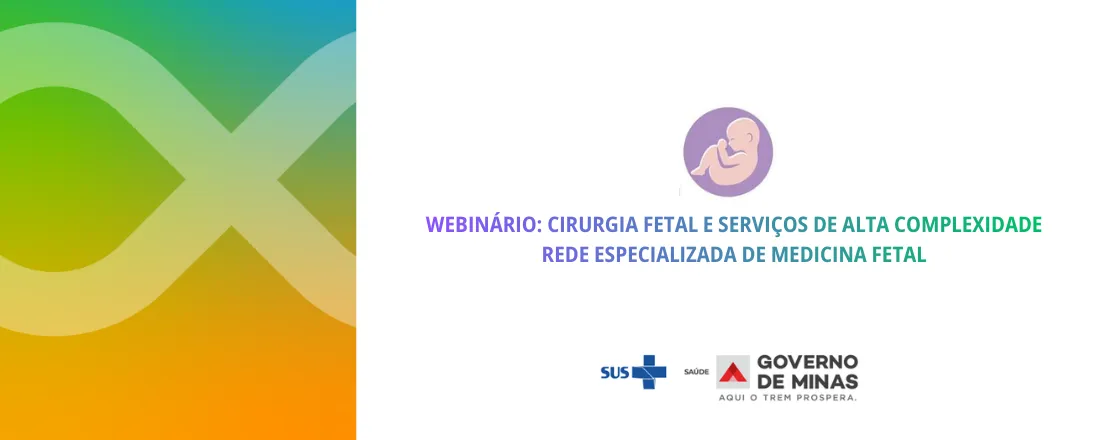 WEBINÁRIO: CIRURGIA FETAL E SERVIÇOS DE ALTA COMPLEXIDADE
REDE ESPECIALIZADA DE MEDICINA FETAL

SUS

SAÚDE

GOVERNO DE MINAS
AQUI O TREM PROSPERA.